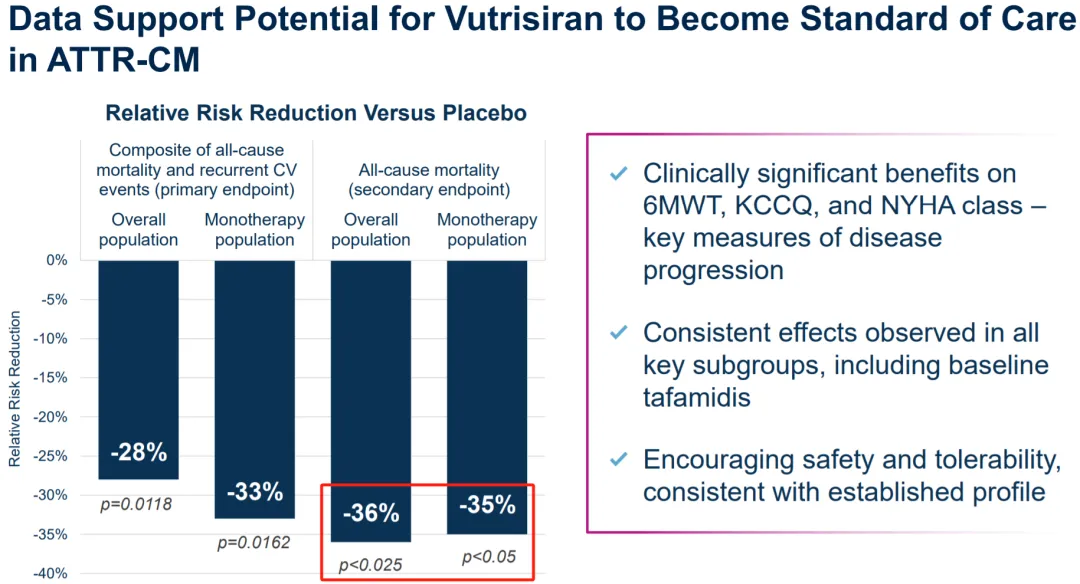 Data Support Potential for Vutrisiran to Become Standard of Care in ATTR-CM

Relative Risk Reduction Versus Placebo

Composite of all-cause mortality and recurrent CV events (primary endpoint)

Overall population

Monotherapy population

All-cause mortality (secondary endpoint)

Overall population

Monotherapy population

Relative Risk Reduction

0%
-5%
-10%
-15%
-20%
-25%
-30%
-35%
-40%

-28%
p=0.0118

-33%
p=0.0162

-36%
p<0.025

-35%
p<0.05

✓ Clinically significant benefits on 6MWT, KCCQ, and NYHA class – key measures of disease progression

✓ Consistent effects observed in all key subgroups, including baseline tafamidis

✓ Encouraging safety and tolerability, consistent with established profile